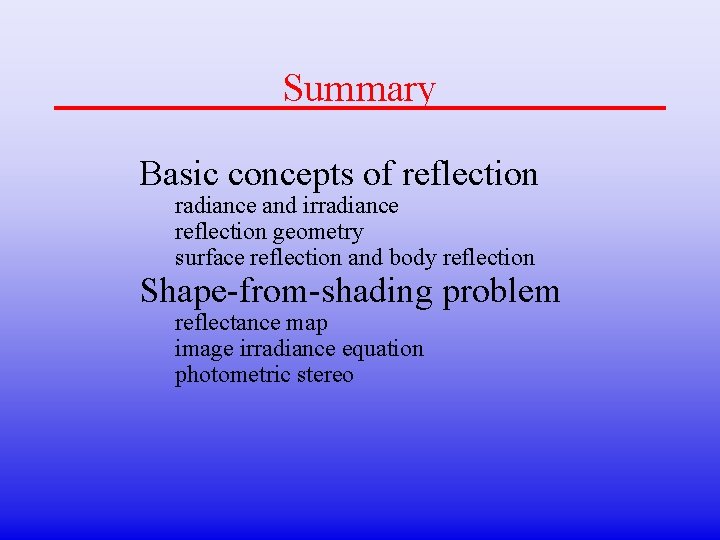 Summary

Basic concepts of reflection
radiance and irradiance
reflection geometry
surface reflection and body reflection
Shape-from-shading problem
reflectance map
image irradiance equation
photometric stereo